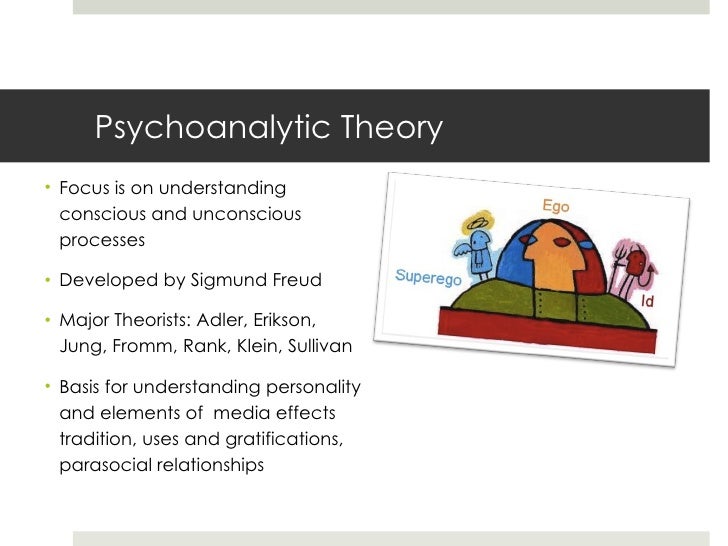 Psychoanalytic Theory

• Focus is on understanding conscious and unconscious processes

• Developed by Sigmund Freud

• Major Theorists: Adler, Erikson, Jung, Fromm, Rank, Klein, Sullivan

• Basis for understanding personality and elements of media effects tradition, uses and gratifications, parasocial relationships

Ego

Superego

Id